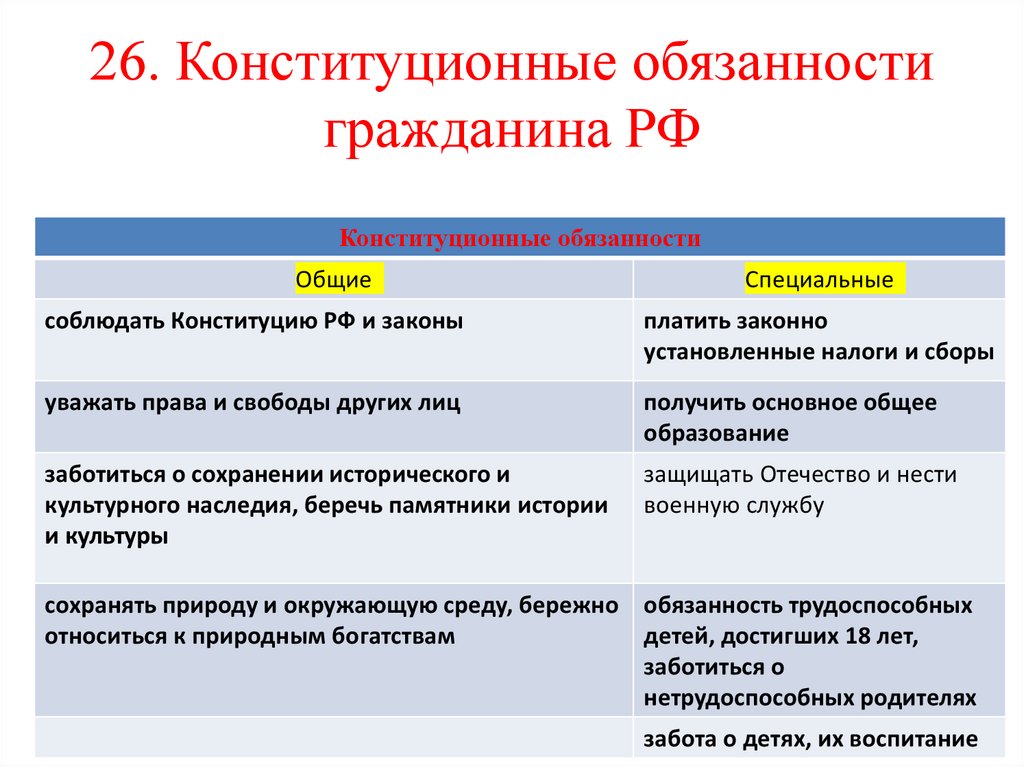 26. Конституционные обязанности гражданина РФ

| Конституционные обязанности | |
|---|---|
| Общие | Специальные |
| соблюдать Конституцию РФ и законы | платить законно установленные налоги и сборы |
| уважать права и свободы других лиц | получить основное общее образование |
| заботиться о сохранении исторического и культурного наследия, беречь памятники истории и культуры | защищать Отечество и нести военную службу |
| сохранять природу и окружающую среду, бережно относиться к природным богатствам | обязанность трудоспособных детей, достигших 18 лет, заботиться о нетрудоспособных родителях |
| | забота о детях, их воспитание |